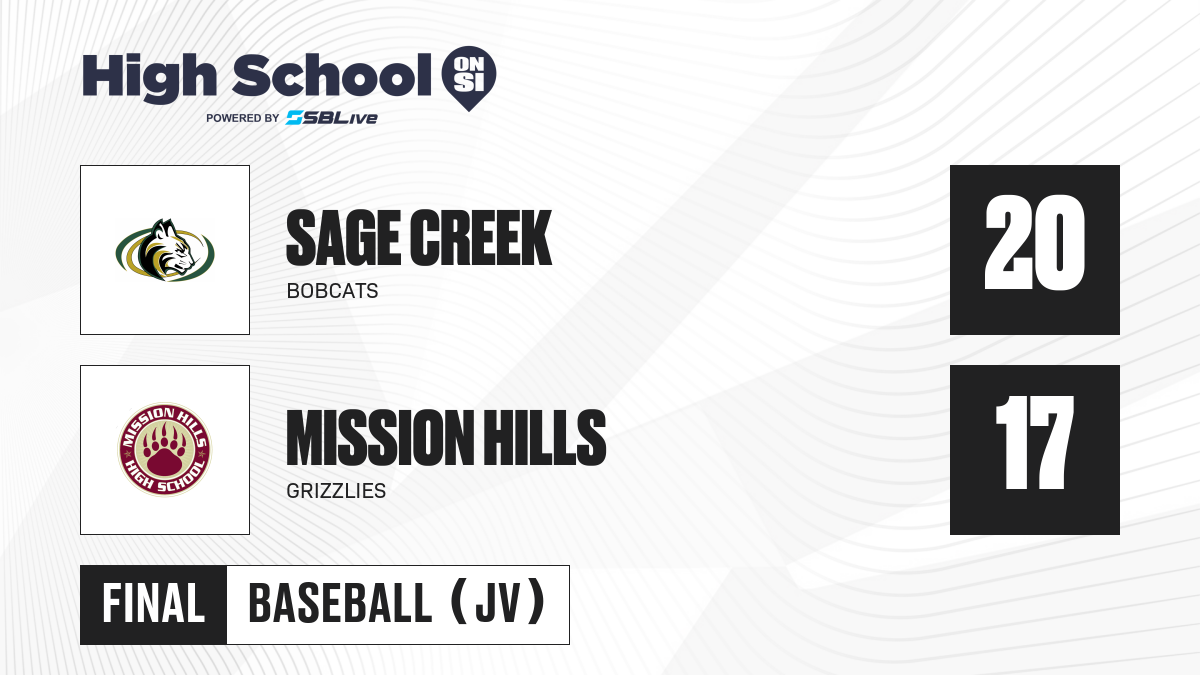 High School ON SI
POWERED BY SBLive

SAGE CREEK
BOBCATS
20

MISSION HILLS HIGH SCHOOL

MISSION HILLS
GRIZZLIES
17

FINAL
BASEBALL (JV)